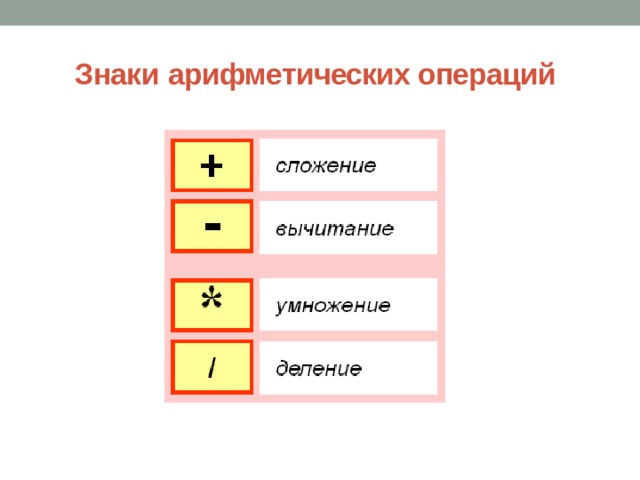 Знаки арифметических операций

| + | сложение |
|---|---|
| - | вычитание |
| * | умножение |
| / | деление |